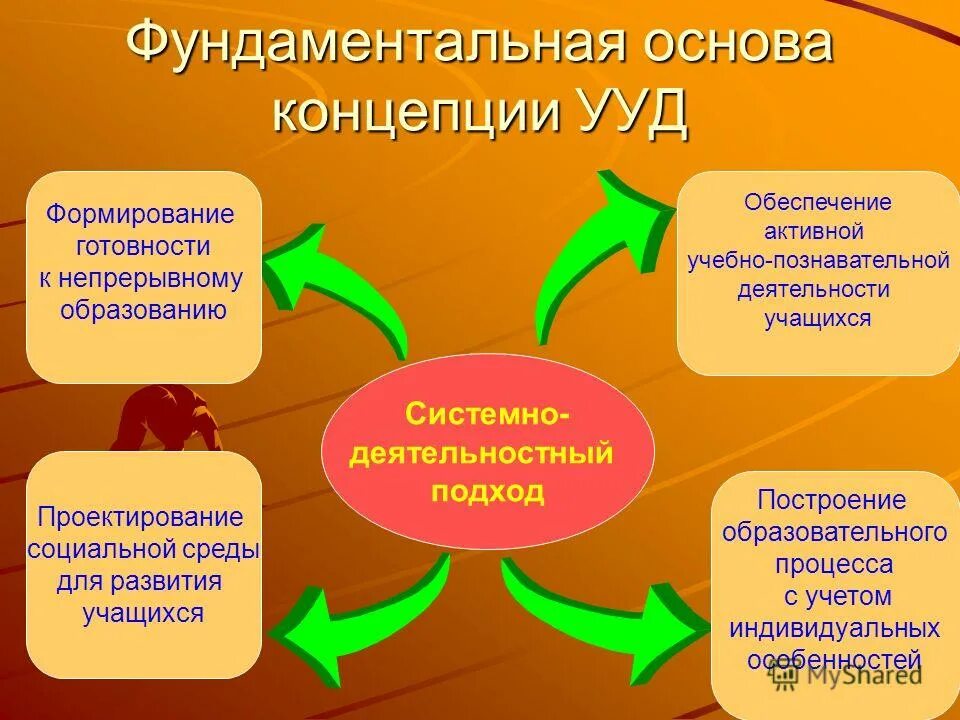 Фундаментальная основа концепции УУД

Формирование готовности к непрерывному образованию

Обеспечение активной учебно-познавательной деятельности учащихся

Системно-деятельностный подход

Проектирование социальной среды для развития учащихся

Построение образовательного процесса с учетом индивидуальных особенностей

MyShared